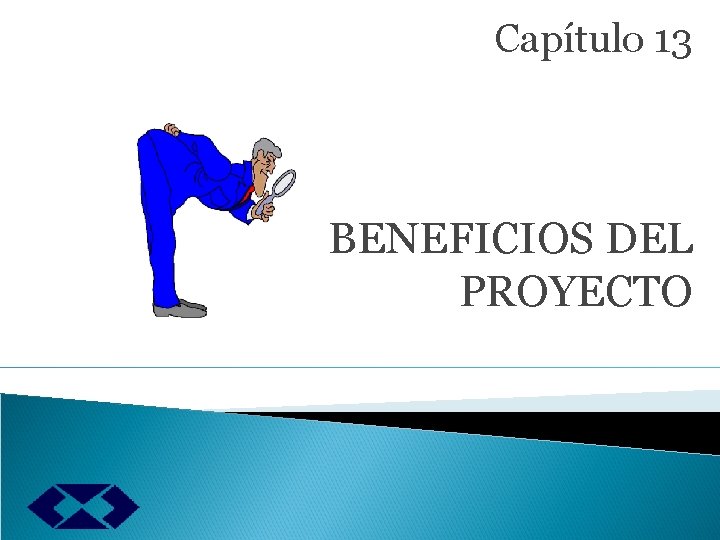 Capítulo 13

BENEFICIOS DEL PROYECTO